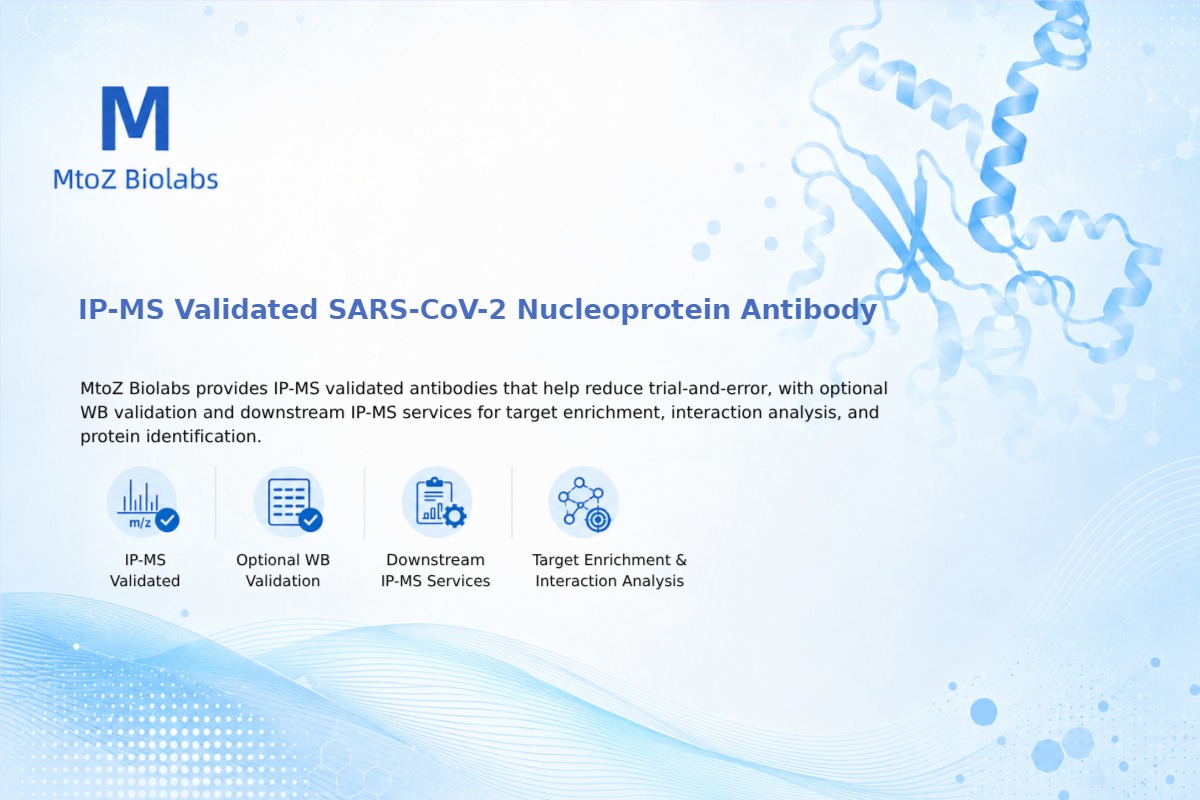 M
MtoZ Biolabs

IP-MS Validated SARS-CoV-2 Nucleoprotein Antibody

MtoZ Biolabs provides IP-MS validated antibodies that help reduce trial-and-error, with optional WB validation and downstream IP-MS services for target enrichment, interaction analysis, and protein identification.

m/z

IP-MS Validated

Optional WB Validation

Downstream IP-MS Services

Target Enrichment & Interaction Analysis